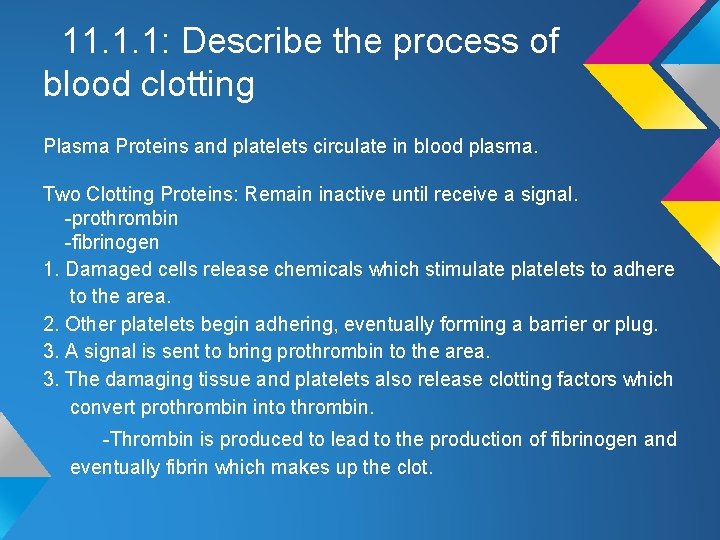 11.1.1: Describe the process of blood clotting

Plasma Proteins and platelets circulate in blood plasma.

Two Clotting Proteins: Remain inactive until receive a signal.
-prothrombin
-fibrinogen
1. Damaged cells release chemicals which stimulate platelets to adhere to the area.
2. Other platelets begin adhering, eventually forming a barrier or plug.
3. A signal is sent to bring prothrombin to the area.
3. The damaging tissue and platelets also release clotting factors which convert prothrombin into thrombin.
-Thrombin is produced to lead to the production of fibrinogen and eventually fibrin which makes up the clot.